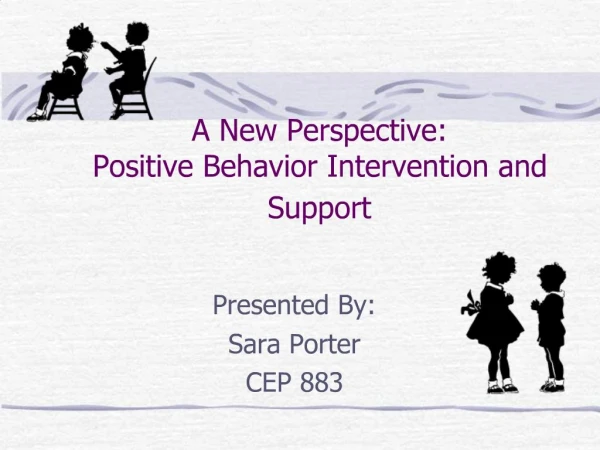 A New Perspective:
Positive Behavior Intervention and Support

Presented By:
Sara Porter
CEP 883